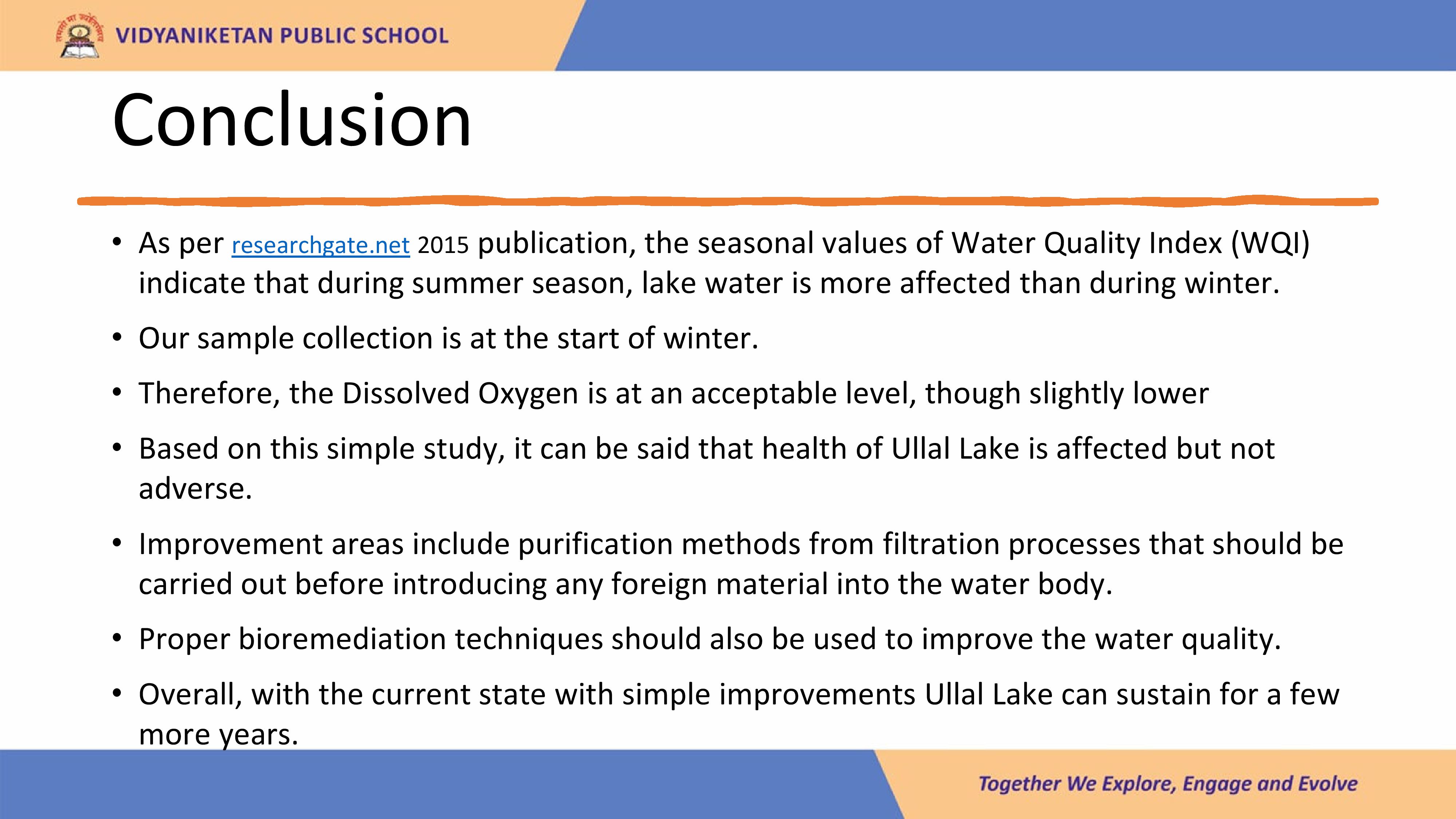 VIDYANIKETAN PUBLIC SCHOOL

Conclusion

• As per researchgate.net 2015 publication, the seasonal values of Water Quality Index (WQI) indicate that during summer season, lake water is more affected than during winter.

• Our sample collection is at the start of winter.

• Therefore, the Dissolved Oxygen is at an acceptable level, though slightly lower

• Based on this simple study, it can be said that health of Ullal Lake is affected but not adverse.

• Improvement areas include purification methods from filtration processes that should be carried out before introducing any foreign material into the water body.

• Proper bioremediation techniques should also be used to improve the water quality.

• Overall, with the current state with simple improvements Ullal Lake can sustain for a few more years.

Together We Explore, Engage and Evolve